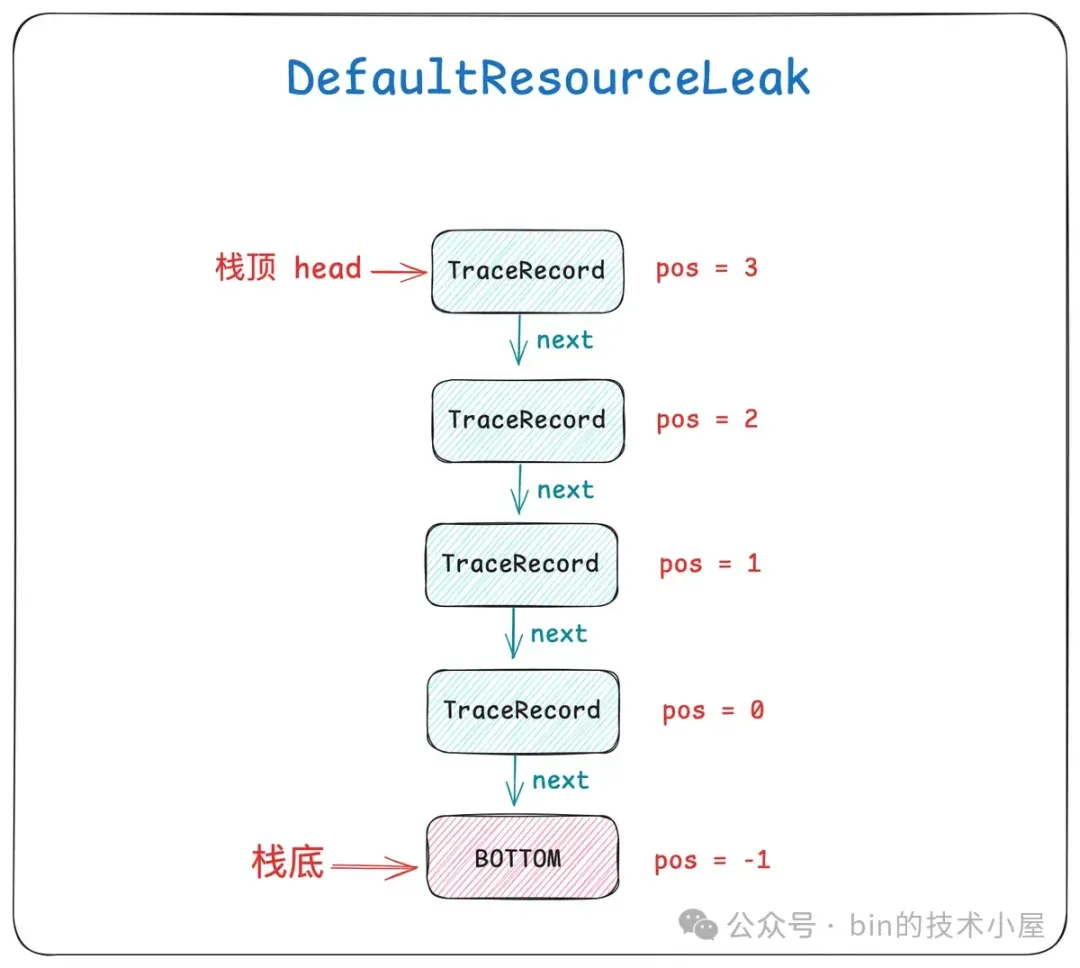 DefaultResourceLeak

栈顶 head

TraceRecord

pos = 3

next

TraceRecord

pos = 2

next

TraceRecord

pos = 1

next

TraceRecord

pos = 0

next

栈底

BOTTOM

pos = -1

公众号 · bin的技术小屋